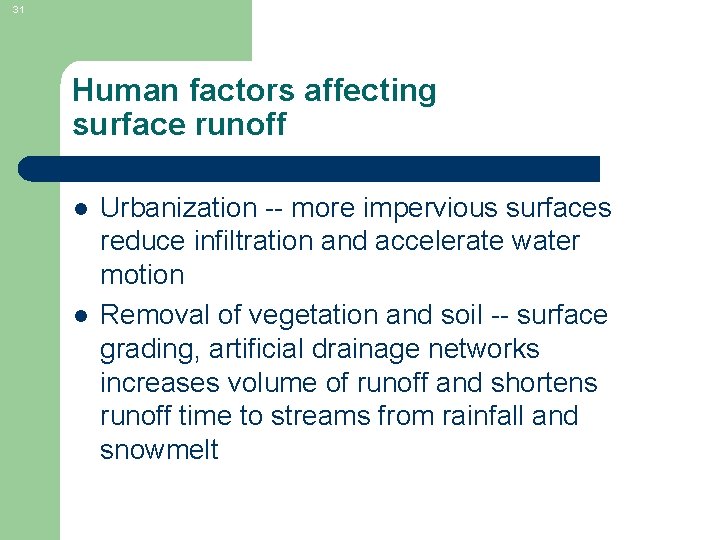 31

Human factors affecting surface runoff

- Urbanization -- more impervious surfaces reduce infiltration and accelerate water motion
- Removal of vegetation and soil -- surface grading, artificial drainage networks increases volume of runoff and shortens runoff time to streams from rainfall and snowmelt